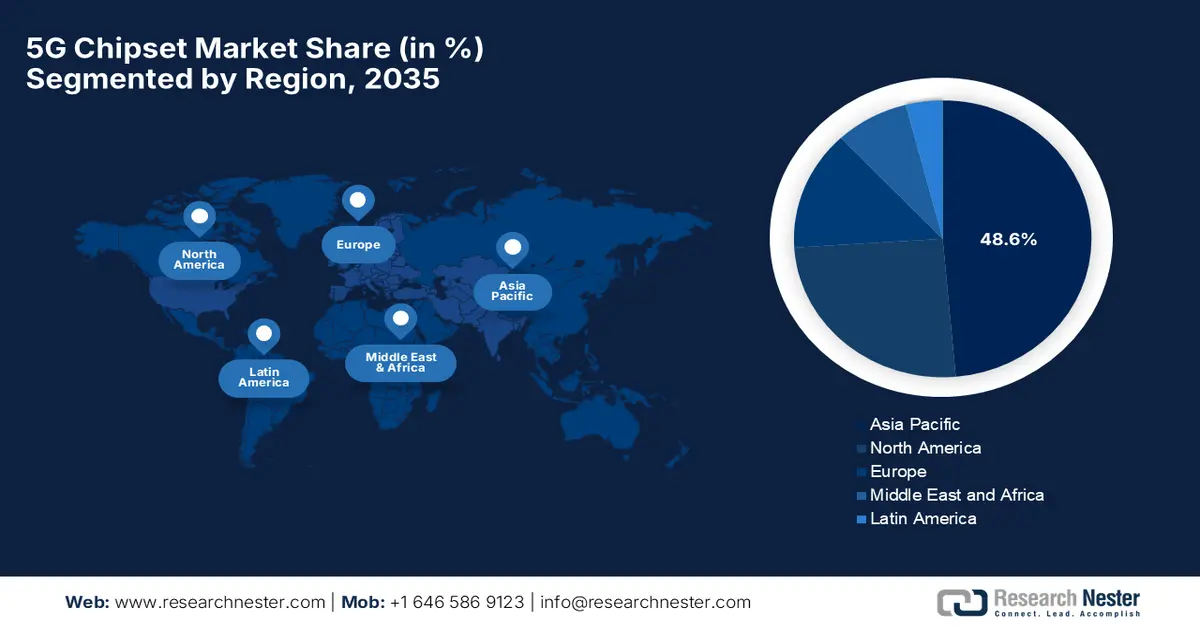 5G Chipset Market Share (in %)
Segmented by Region, 2035

North America

Europe

Asia Pacific

Latin America

Middle East & Africa

48.6%

Asia Pacific
North America
Europe
Middle East and Africa
Latin America

Web: www.researchnester.com | Mob: +1 646 586 9123 | info@researchnester.com

Research Nester
Connect. Lead. Accomplish